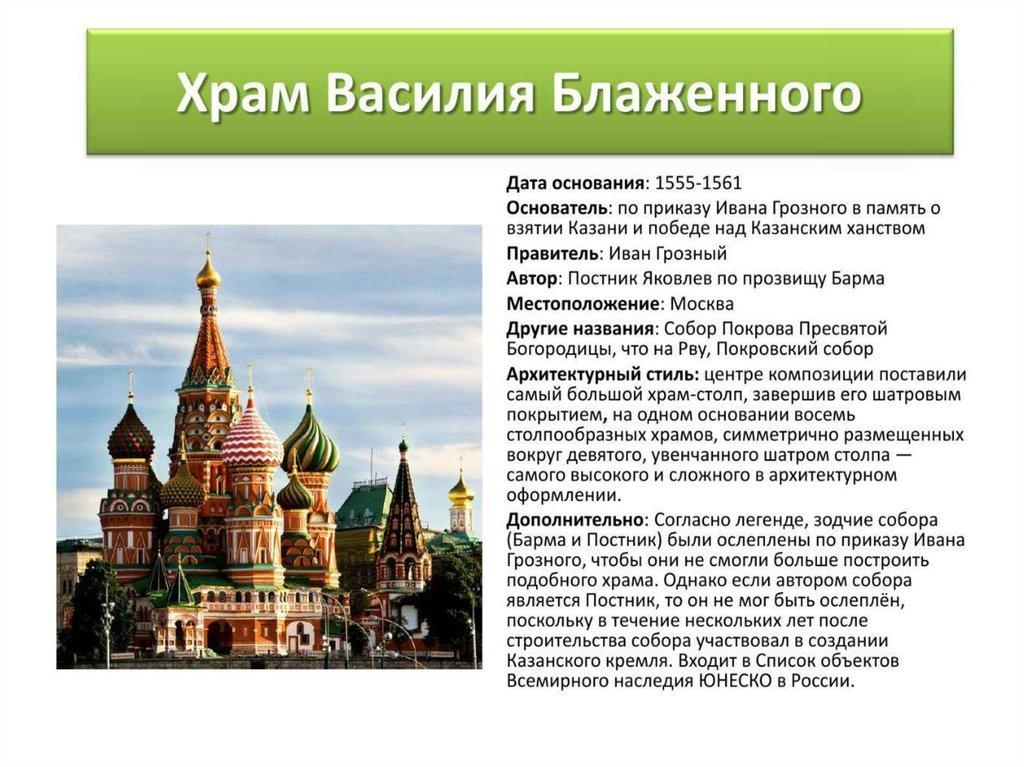 Храм Василия Блаженного

Дата основания: 1555-1561

Основатель: по приказу Ивана Грозного в память о взятии Казани и победе над Казанским ханством

Правитель: Иван Грозный

Автор: Постник Яковлев по прозвищу Барма

Местоположение: Москва

Другие названия: Собор Покрова Пресвятой Богородицы, что на Рву, Покровский собор

Архитектурный стиль: центре композиции поставили самый большой храм-столп, завершив его шатровым покрытием, на одном основании восемь столпообразных храмов, симметрично размещенных вокруг девятого, увенчанного шатром столпа — самого высокого и сложного в архитектурном оформлении.

Дополнительно: Согласно легенде, зодчие собора (Барма и Постник) были ослеплены по приказу Ивана Грозного, чтобы они не смогли больше построить подобного храма. Однако если автором собора является Постник, то он не мог быть ослеплён, поскольку в течение нескольких лет после строительства собора участвовал в создании Казанского кремля. Входит в Список объектов Всемирного наследия ЮНЕСКО в России.